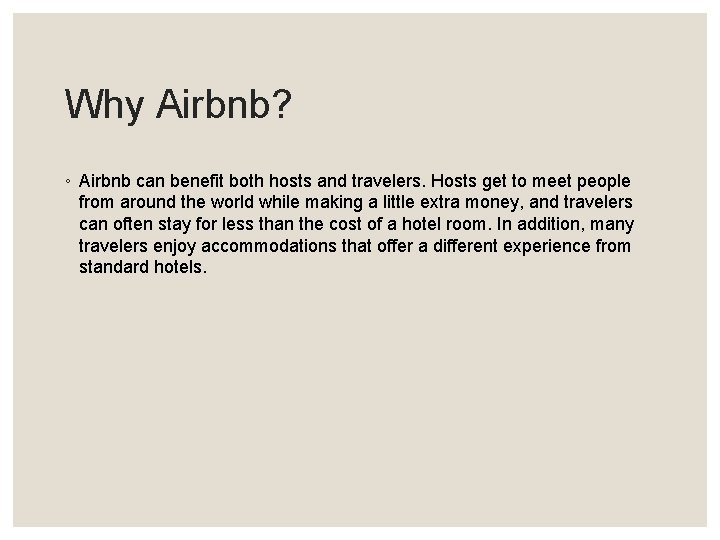 Why Airbnb?

◦ Airbnb can benefit both hosts and travelers. Hosts get to meet people from around the world while making a little extra money, and travelers can often stay for less than the cost of a hotel room. In addition, many travelers enjoy accommodations that offer a different experience from standard hotels.